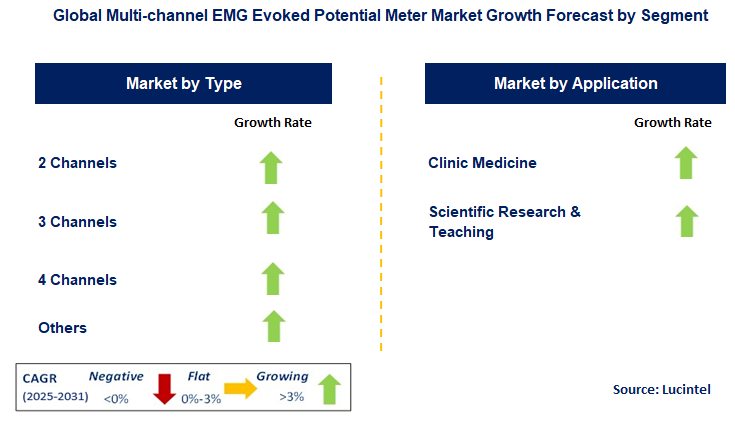 Global Multi-channel EMG Evoked Potential Meter Market Growth Forecast by Segment

Market by Type

Growth Rate

2 Channels

3 Channels

4 Channels

Others

Market by Application

Growth Rate

Clinic Medicine

Scientific Research & Teaching

CAGR (2025-2031)

Negative <0%

Flat 0%-3%

Growing >3%

Source: Lucintel